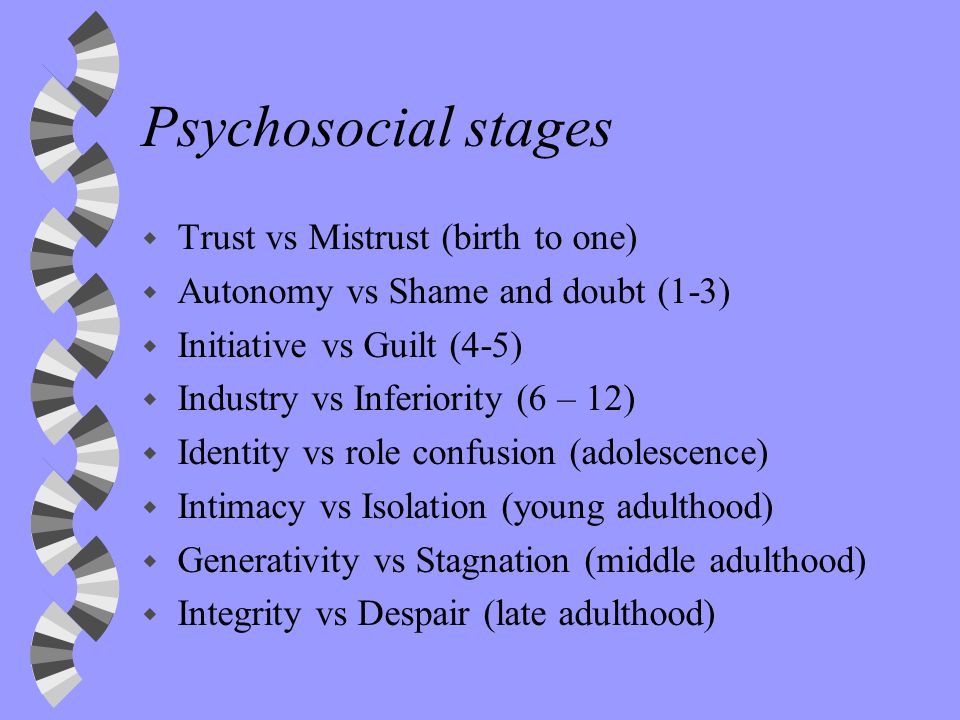 Psychosocial stages

- Trust vs Mistrust (birth to one)
- Autonomy vs Shame and doubt (1-3)
- Initiative vs Guilt (4-5)
- Industry vs Inferiority (6 – 12)
- Identity vs role confusion (adolescence)
- Intimacy vs Isolation (young adulthood)
- Generativity vs Stagnation (middle adulthood)
- Integrity vs Despair (late adulthood)